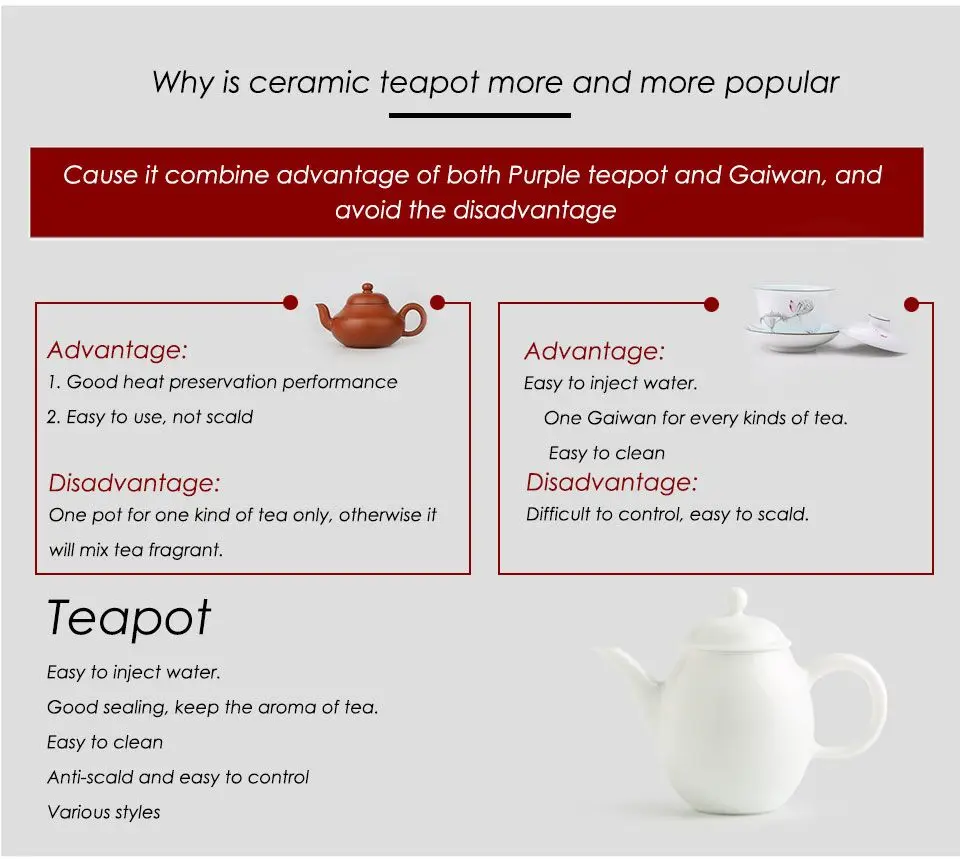 Why is ceramic teapot more and more popular

Cause it combine advantage of both Purple teapot and Gaiwan, and avoid the disadvantage

Advantage:
1. Good heat preservation performance
2. Easy to use, not scald

Disadvantage:
One pot for one kind of tea only, otherwise it will mix tea fragrant.

Advantage:
Easy to inject water.
One Gaiwan for every kinds of tea.
Easy to clean

Disadvantage:
Difficult to control, easy to scald.

Teapot
Easy to inject water.
Good sealing, keep the aroma of tea.
Easy to clean
Anti-scald and easy to control
Various styles